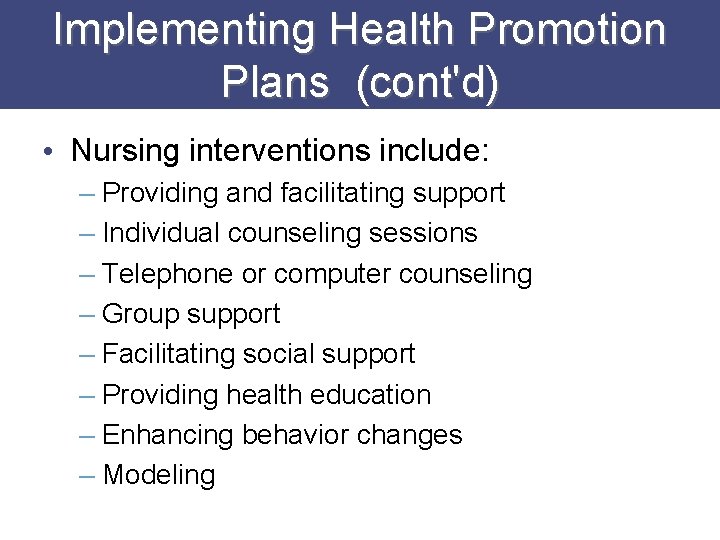 Implementing Health Promotion Plans (cont'd)

• Nursing interventions include:
– Providing and facilitating support
– Individual counseling sessions
– Telephone or computer counseling
– Group support
– Facilitating social support
– Providing health education
– Enhancing behavior changes
– Modeling